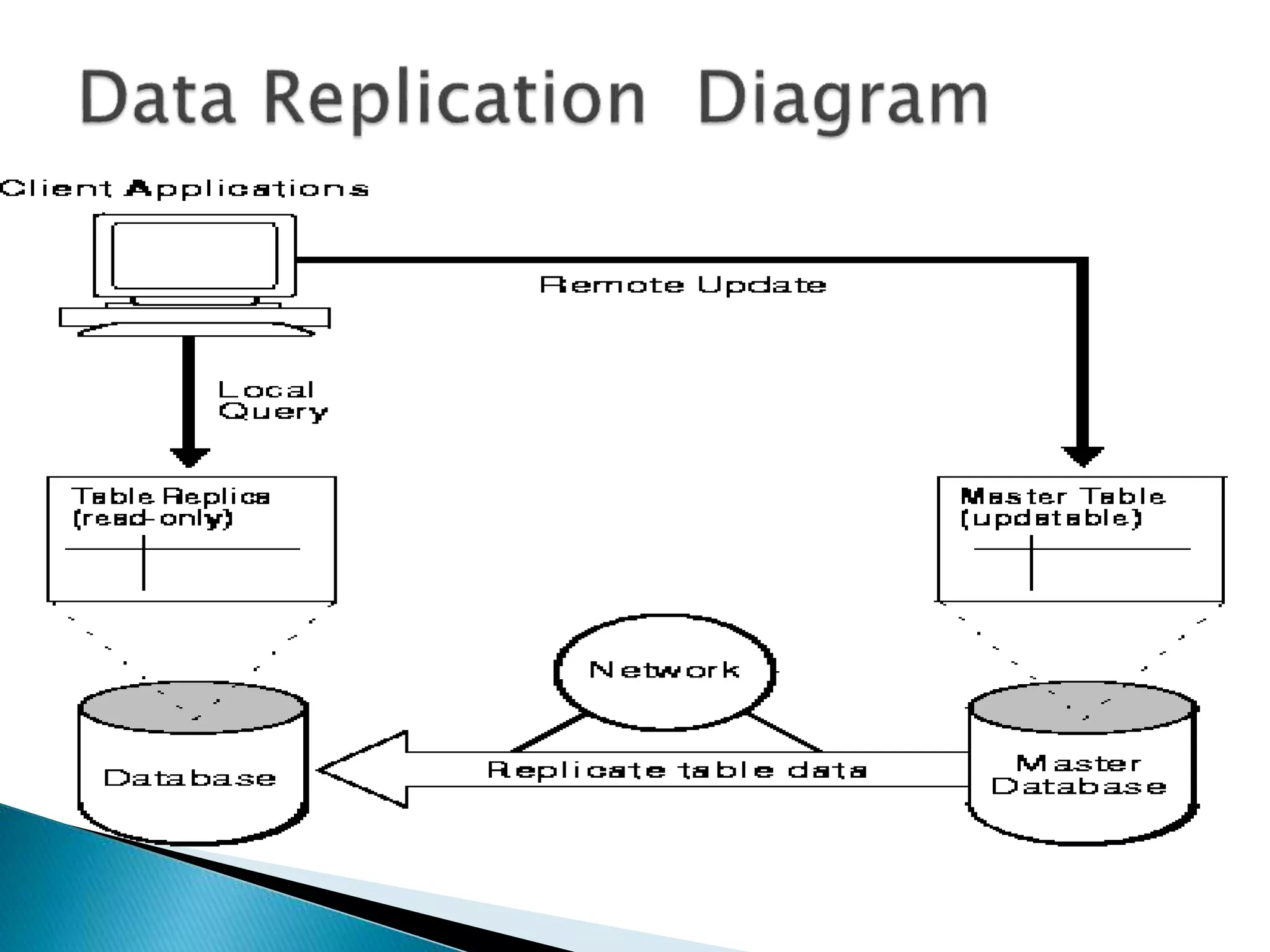 Data Replication Diagram

Client Applications

Remote Update

Local Query

Table Replica (read-only)

Master Table (updatable)

Network

Database

Replicate table data

Master Database